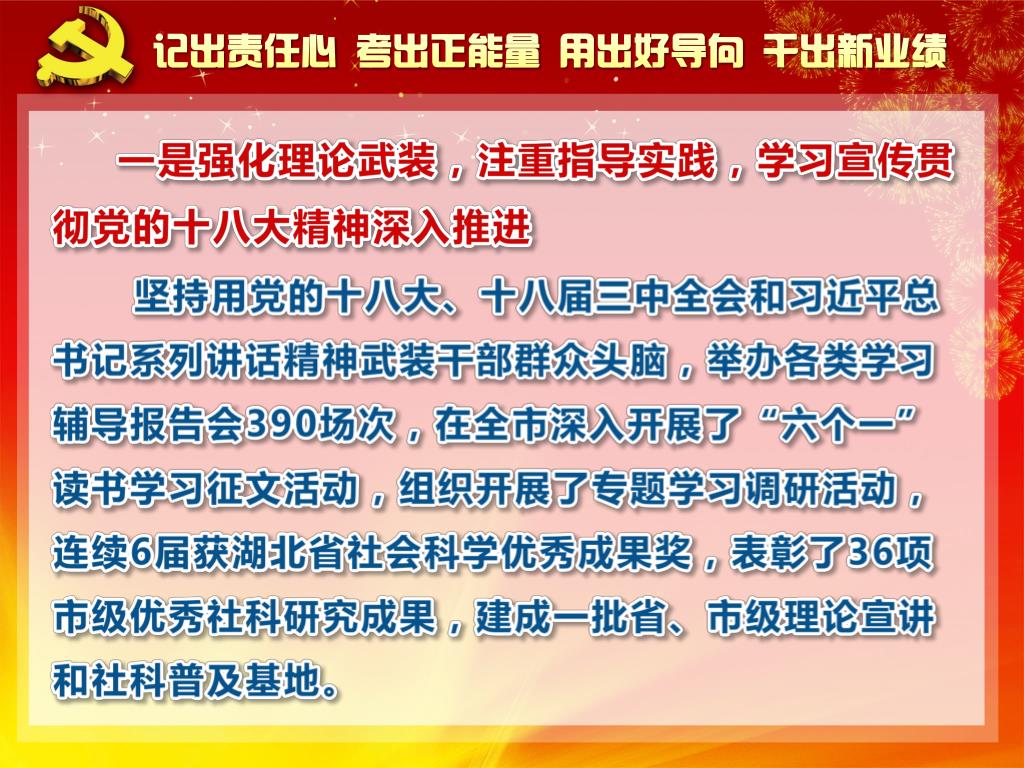 记出责任心 考出正能量 用出好导向 干出新业绩

一是强化理论武装，注重指导实践，学习宣传贯彻党的十八大精神深入推进

坚持用党的十八大、十八届三中全会和习近平总书记系列讲话精神武装干部群众头脑，举办各类学习辅导报告会390场次，在全市深入开展了“六个一”读书学习征文活动，组织开展了专题学习调研活动，连续6届获湖北省社会科学优秀成果奖，表彰了36项市级优秀社科研究成果，建成一批省、市级理论宣讲和社科普及基地。